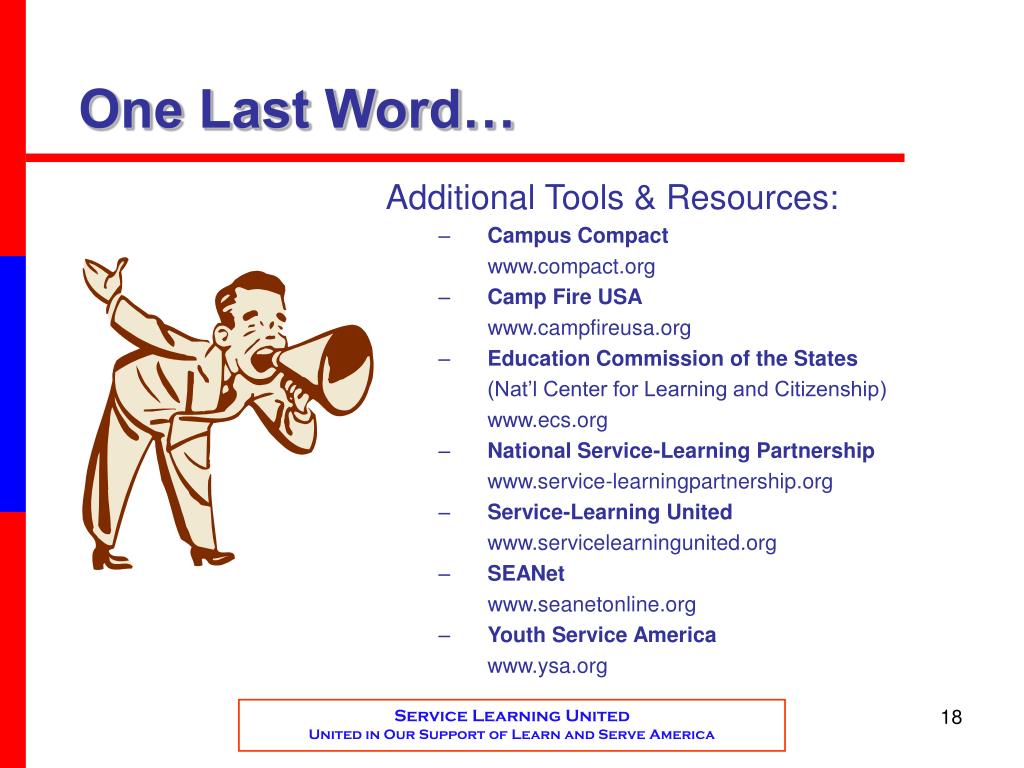 One Last Word…

Additional Tools & Resources:

– Campus Compact
www.compact.org

– Camp Fire USA
www.campfireusa.org

– Education Commission of the States
(Nat'l Center for Learning and Citizenship)
www.ecs.org

– National Service-Learning Partnership
www.service-learningpartnership.org

– Service-Learning United
www.servicelearningunited.org

– SEANet
www.seanetonline.org

– Youth Service America
www.ysa.org

Service Learning United
United in Our Support of Learn and Serve America

18